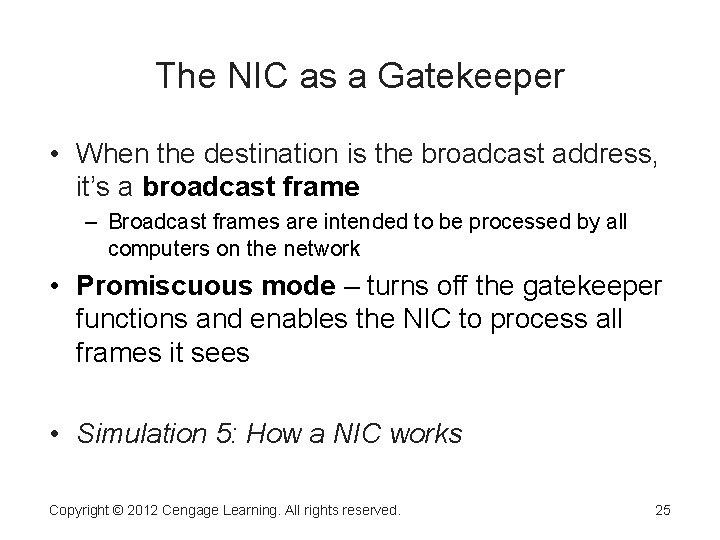 The NIC as a Gatekeeper

• When the destination is the broadcast address, it's a broadcast frame

– Broadcast frames are intended to be processed by all computers on the network

• Promiscuous mode – turns off the gatekeeper functions and enables the NIC to process all frames it sees

• Simulation 5: How a NIC works

Copyright © 2012 Cengage Learning. All rights reserved.

25